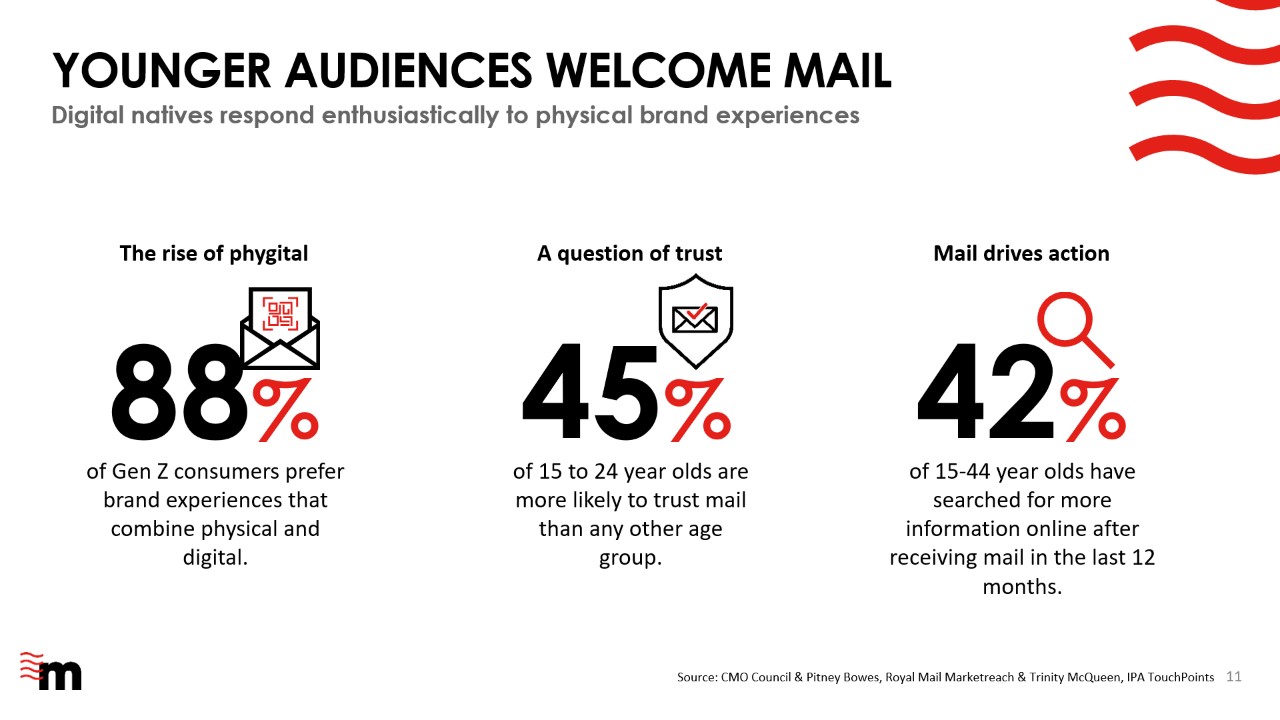 YOUNGER AUDIENCES WELCOME MAIL
Digital natives respond enthusiastically to physical brand experiences

The rise of phygital

88%

of Gen Z consumers prefer brand experiences that combine physical and digital.

A question of trust

45%

of 15 to 24 year olds are more likely to trust mail than any other age group.

Mail drives action

42%

of 15-44 year olds have searched for more information online after receiving mail in the last 12 months.

m

Source: CMO Council & Pitney Bowes, Royal Mail Marketreach & Trinity McQueen, IPA TouchPoints 11